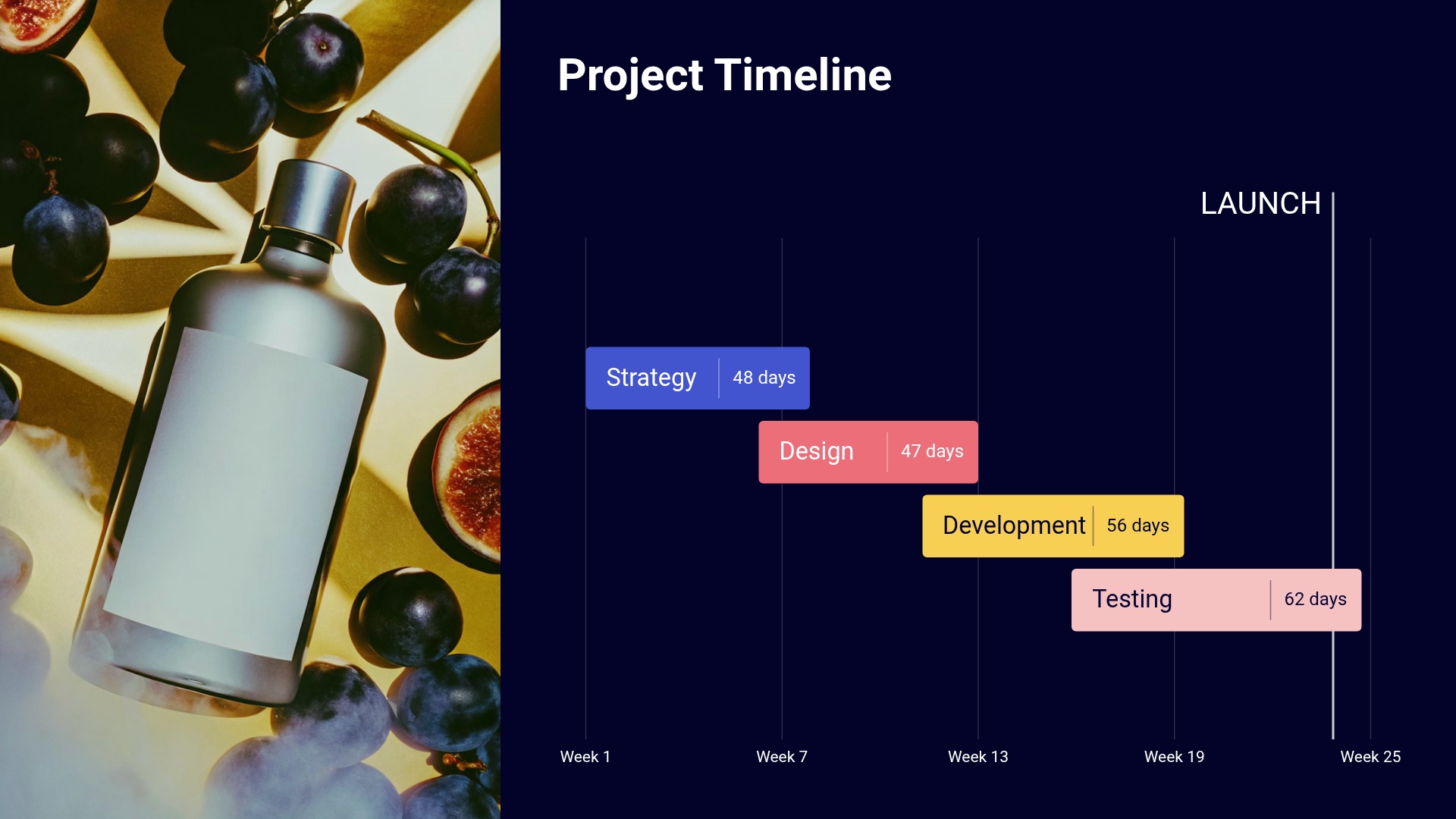 Project Timeline

LAUNCH

Strategy 48 days

Design 47 days

Development 56 days

Testing 62 days

Week 1
Week 7
Week 13
Week 19
Week 25